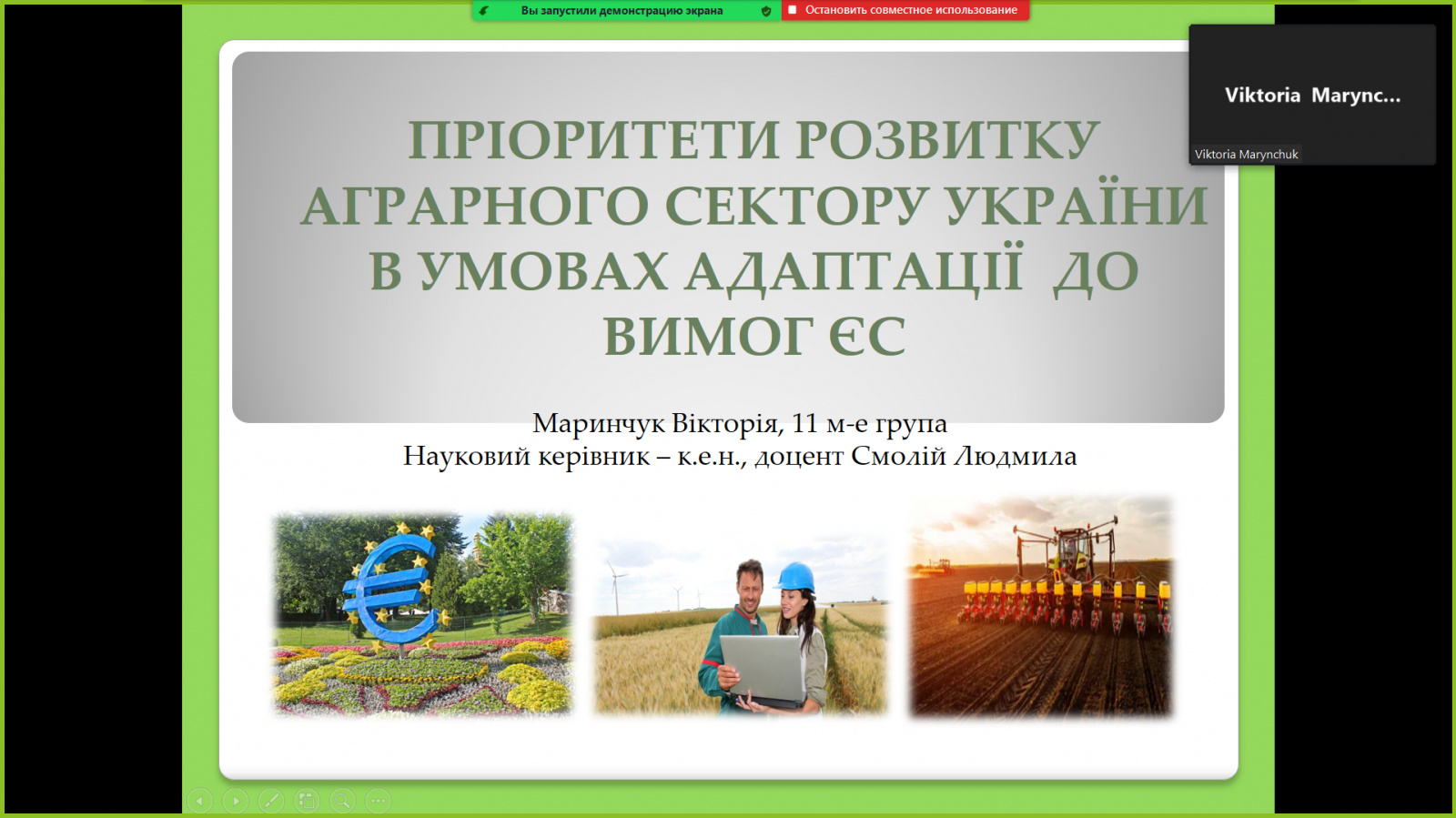 Вы запустили демонстрацию экрана
Остановить совместное использование

Viktoria Marync...
Viktoria Marynchuk

ПРІОРИТЕТИ РОЗВИТКУ АГРАРНОГО СЕКТОРУ УКРАЇНИ В УМОВАХ АДАПТАЦІЇ ДО ВИМОГ ЄС

Маринчук Вікторія, 11 м-е група
Науковий керівник – к.е.н., доцент Смолій Людмила